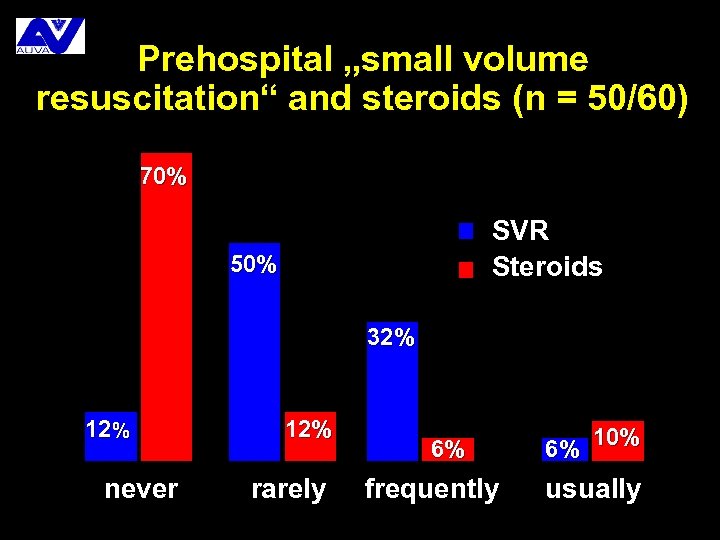 AUVA

Prehospital „small volume resuscitation“ and steroids (n = 50/60)

SVR
Steroids

12%
70%
50%
12%
32%
6%
6%
10%

never
rarely
frequently
usually